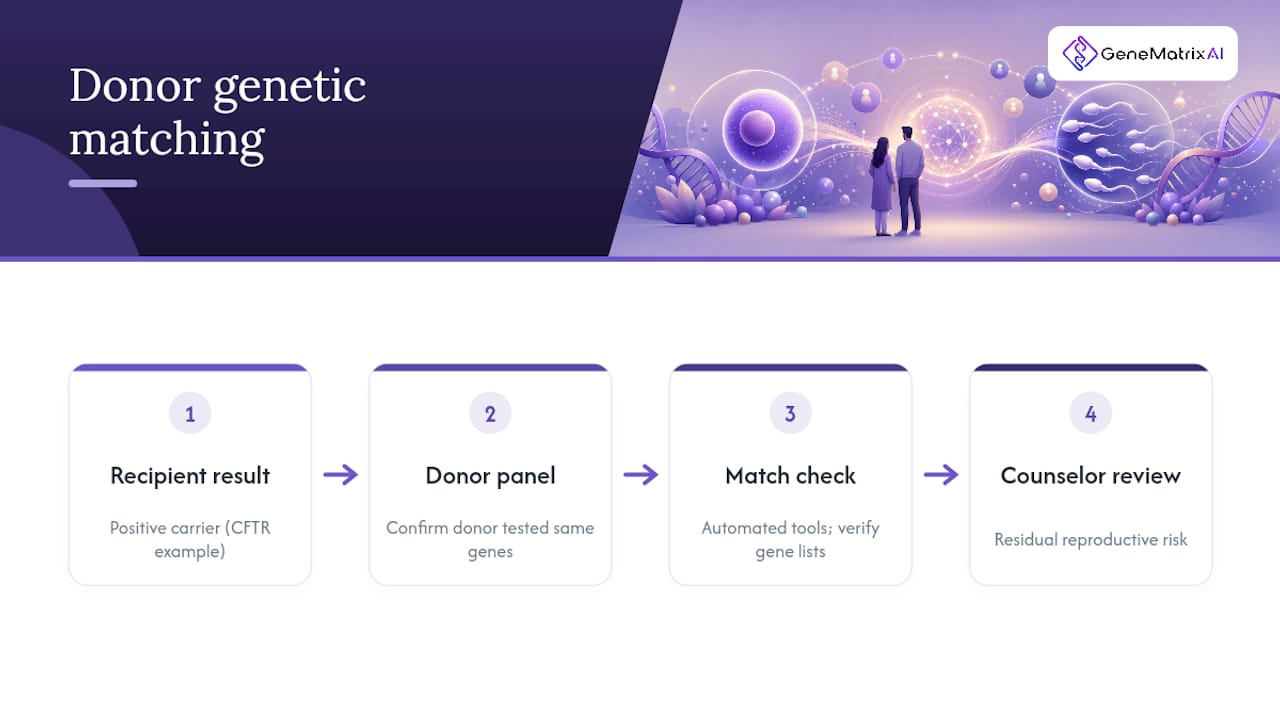 Donor genetic matching

GeneMatrixAI

1

Recipient result

Positive carrier (CFTR example)

2

Donor panel

Confirm donor tested same genes

3

Match check

Automated tools; verify gene lists

4

Counselor review

Residual reproductive risk